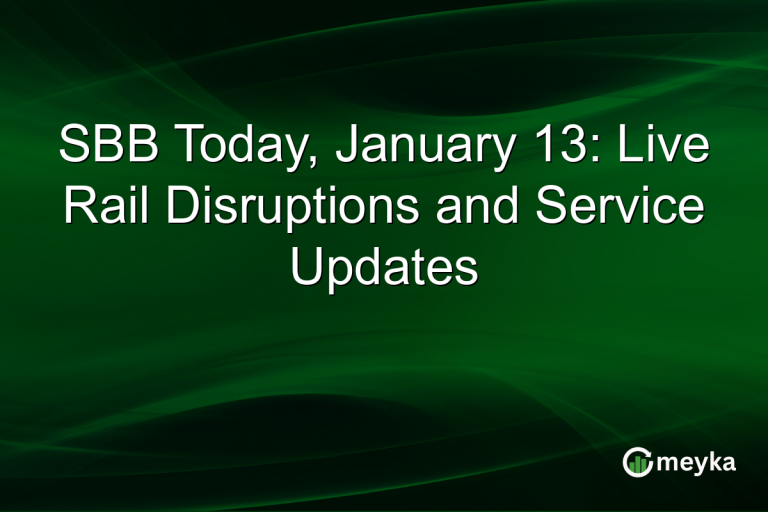 SBB Today, January 13: Live Rail Disruptions and Service Updates

meyka